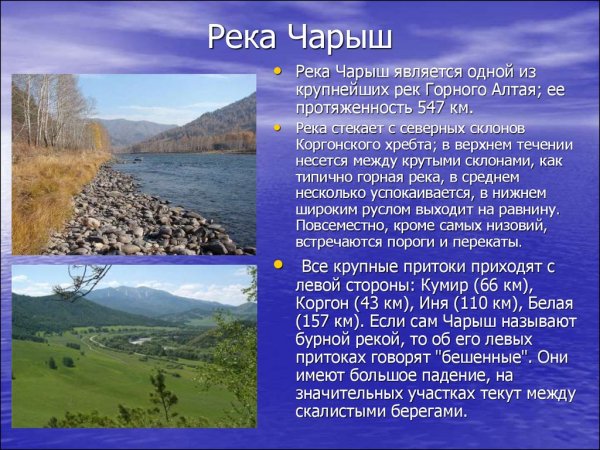 Река Чарыш

• Река Чарыш является одной из крупнейших рек Горного Алтая; ее протяженность 547 км.

• Река стекает с северных склонов Коргонского хребта; в верхнем течении несется между крутыми склонами, как типично горная река, в среднем несколько успокаивается, в нижнем широким руслом выходит на равнину. Повсеместно, кроме самых низовий, встречаются пороги и перекаты.

• Все крупные притоки приходят с левой стороны: Кумир (66 км), Коргон (43 км), Иня (110 км), Белая (157 км). Если сам Чарыш называют бурной рекой, то об его левых притоках говорят "бешенные". Они имеют большое падение, на значительных участках текут между скалистыми берегами.